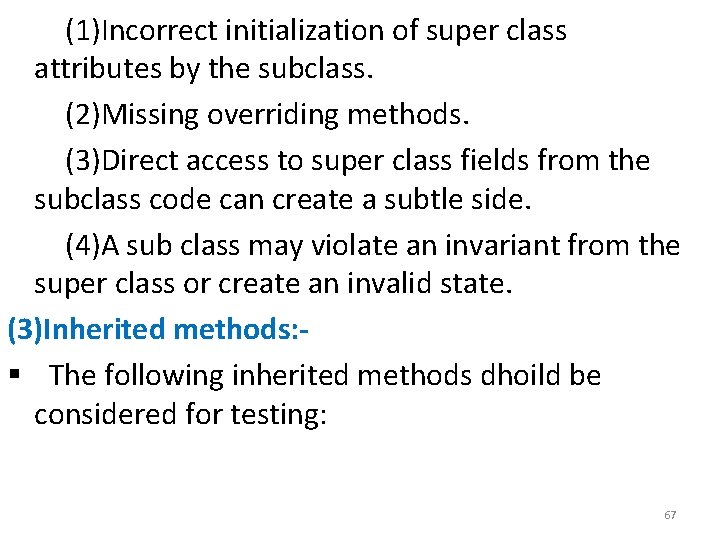 (1)Incorrect initialization of super class attributes by the subclass.

(2)Missing overriding methods.

(3)Direct access to super class fields from the subclass code can create a subtle side.

(4)A sub class may violate an invariant from the super class or create an invalid state.

(3)Inherited methods:-

▪ The following inherited methods dhoild be considered for testing:

67